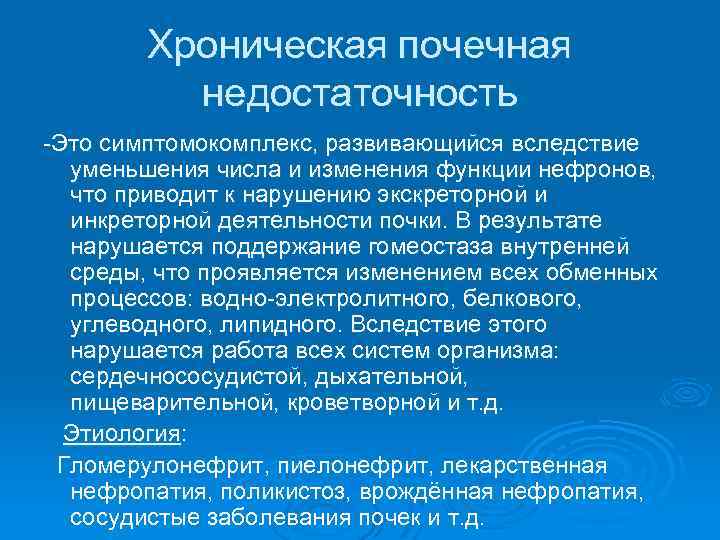 Хроническая почечная недостаточность

-Это симптомокомплекс, развивающийся вследствие уменьшения числа и изменения функции нефронов, что приводит к нарушению экскреторной и инкреторной деятельности почки. В результате нарушается поддержание гомеостаза внутренней среды, что проявляется изменением всех обменных процессов: водно-электролитного, белкового, углеводного, липидного. Вследствие этого нарушается работа всех систем организма: сердечнососудистой, дыхательной, пищеварительной, кроветворной и т.д.

Этиология:

Гломерулонефрит, пиелонефрит, лекарственная нефропатия, поликистоз, врождённая нефропатия, сосудистые заболевания почек и т.д.